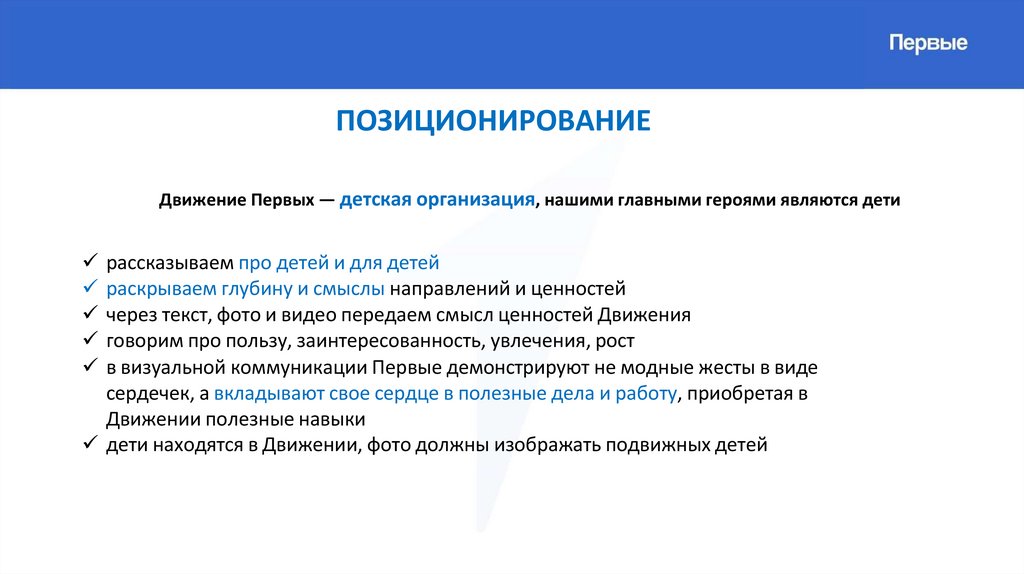 Первые

ПОЗИЦИОНИРОВАНИЕ

Движение Первых — детская организация, нашими главными героями являются дети

✓ рассказываем про детей и для детей
✓ раскрываем глубину и смыслы направлений и ценностей
✓ через текст, фото и видео передаем смысл ценностей Движения
✓ говорим про пользу, заинтересованность, увлечения, рост
✓ в визуальной коммуникации Первые демонстрируют не модные жесты в виде сердечек, а вкладывают свое сердце в полезные дела и работу, приобретая в Движении полезные навыки
✓ дети находятся в Движении, фото должны изображать подвижных детей